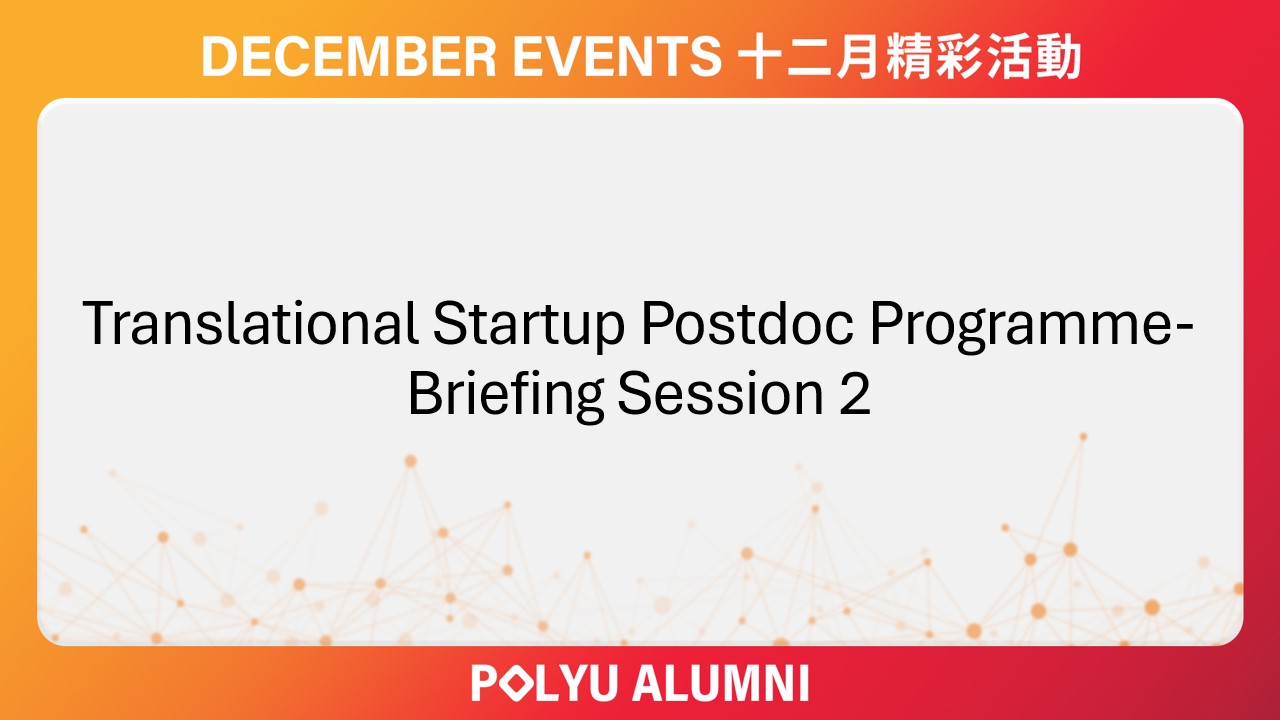 DECEMBER EVENTS 十二月精彩活動

Translational Startup Postdoc Programme-Briefing Session 2

POLYU ALUMNI